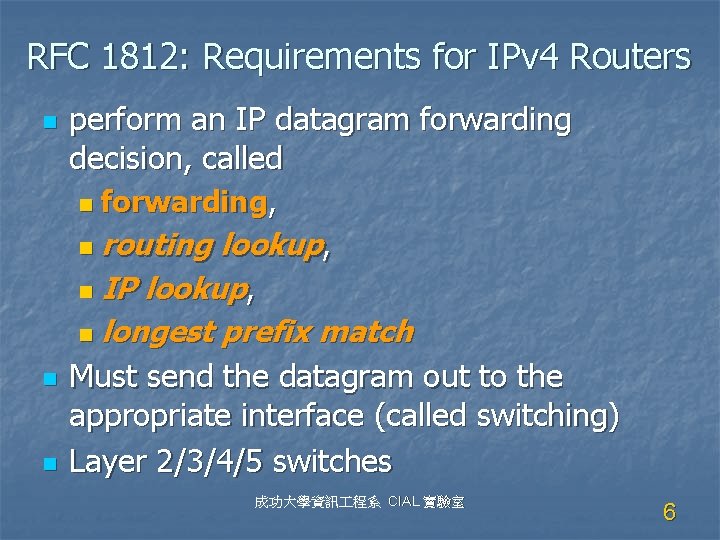 RFC 1812: Requirements for IPv4 Routers

perform an IP datagram forwarding decision, called

forwarding,

routing lookup,

IP lookup,

longest prefix match

Must send the datagram out to the appropriate interface (called switching)

Layer 2/3/4/5 switches

成功大學資訊工程系 CIAL 實驗室

6